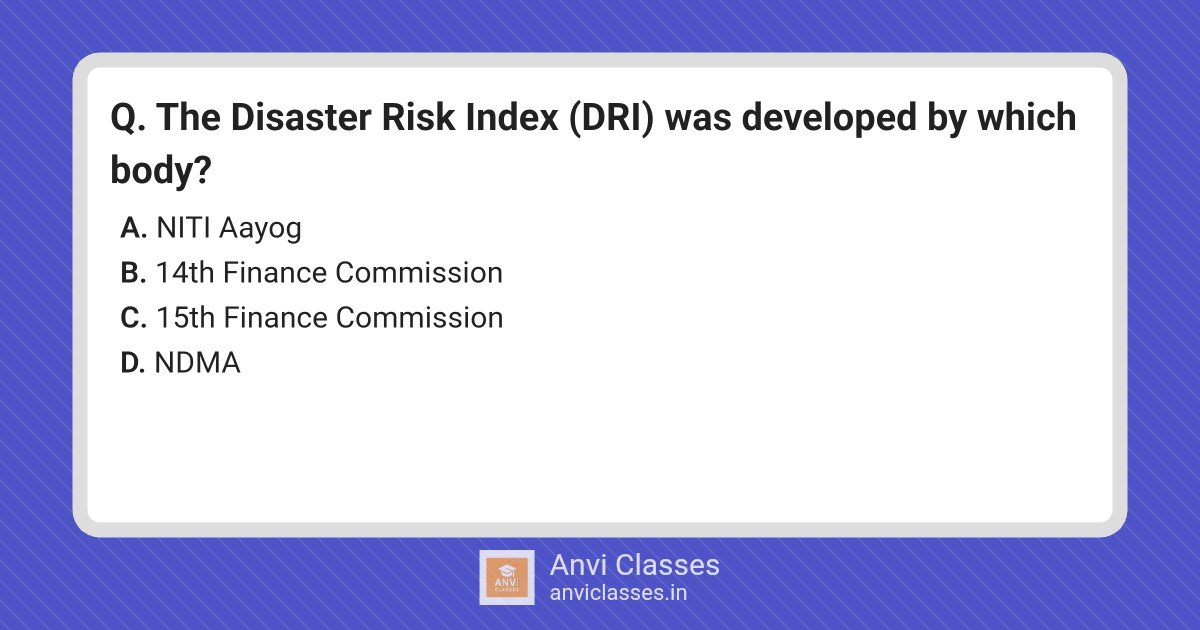 Q. The Disaster Risk Index (DRI) was developed by which body?

A. NITI Aayog
B. 14th Finance Commission
C. 15th Finance Commission
D. NDMA

ANVI CLASSES
Anvi Classes
anviclasses.in